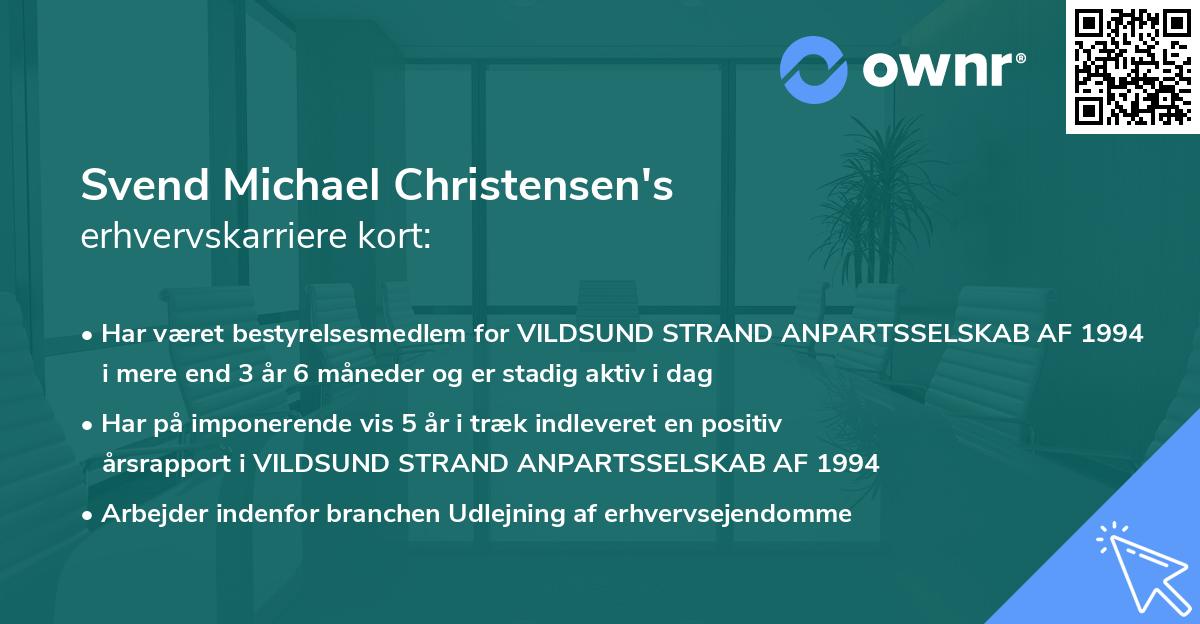 ownr®

Svend Michael Christensen's
erhvervskarriere kort:

• Har været bestyrelsesmedlem for VILDSUND STRAND ANPARTSSELSKAB AF 1994 i mere end 3 år 6 måneder og er stadig aktiv i dag

• Har på imponerende vis 5 år i træk indleveret en positiv årsrapport i VILDSUND STRAND ANPARTSSELSKAB AF 1994

• Arbejder indenfor branchen Udlejning af erhvervsejendomme